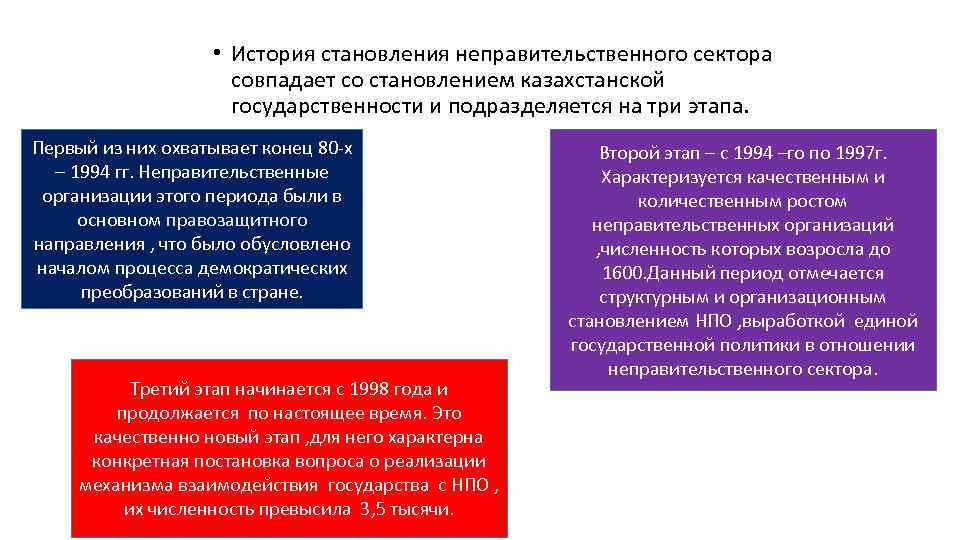 • История становления неправительственного сектора совпадает со становлением казахстанской государственности и подразделяется на три этапа.

Первый из них охватывает конец 80-х – 1994 гг. Неправительственные организации этого периода были в основном правозащитного направления , что было обусловлено началом процесса демократических преобразований в стране.

Второй этап – с 1994 –го по 1997г. Характеризуется качественным и количественным ростом неправительственных организаций ,численность которых возросла до 1600.Данный период отмечается структурным и организационным становлением НПО ,выработкой единой государственной политики в отношении неправительственного сектора.

Третий этап начинается с 1998 года и продолжается по настоящее время. Это качественно новый этап ,для него характерна конкретная постановка вопроса о реализации механизма взаимодействия государства с НПО , их численность превысила 3,5 тысячи.